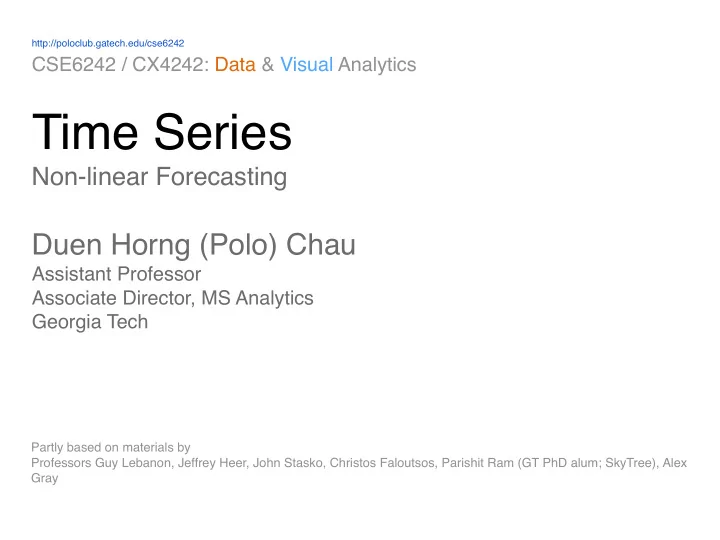 http://poloclub.gatech.edu/cse6242
CSE6242 / CX4242: Data & Visual Analytics

Time Series
Non-linear Forecasting

Duen Horng (Polo) Chau
Assistant Professor
Associate Director, MS Analytics
Georgia Tech

Partly based on materials by
Professors Guy Lebanon, Jeffrey Heer, John Stasko, Christos Faloutsos, Parishit Ram (GT PhD alum; SkyTree), Alex Gray